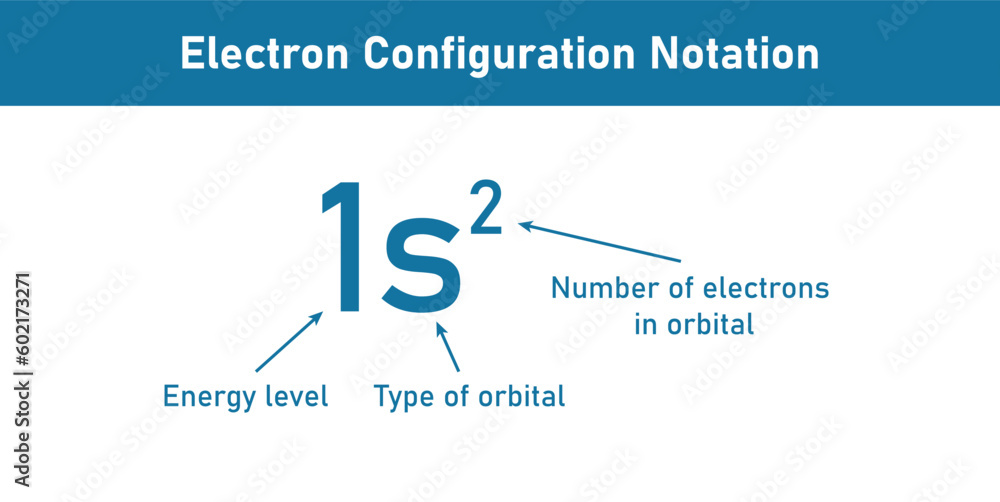 Electron Configuration Notation

$1s^2$

Number of electrons in orbital

Energy level

Type of orbital

Adobe Stock | #602173271